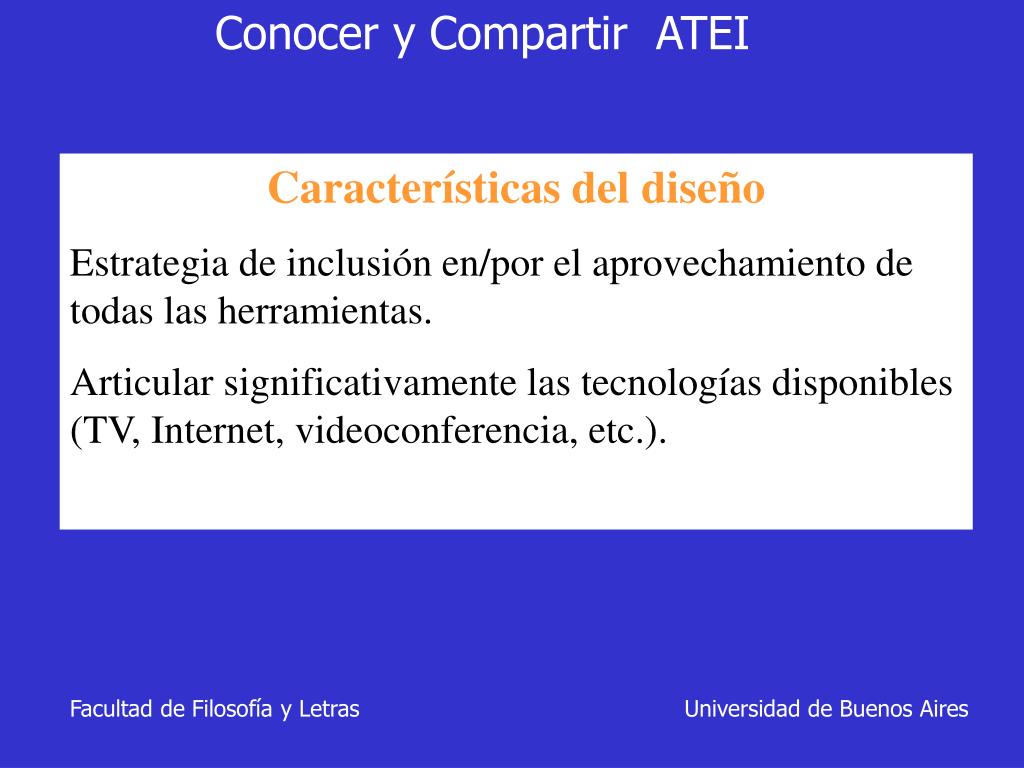 Conocer y Compartir ATEI

Características del diseño

Estrategia de inclusión en/por el aprovechamiento de todas las herramientas.

Articular significativamente las tecnologías disponibles (TV, Internet, videoconferencia, etc.).

Facultad de Filosofía y Letras

Universidad de Buenos Aires